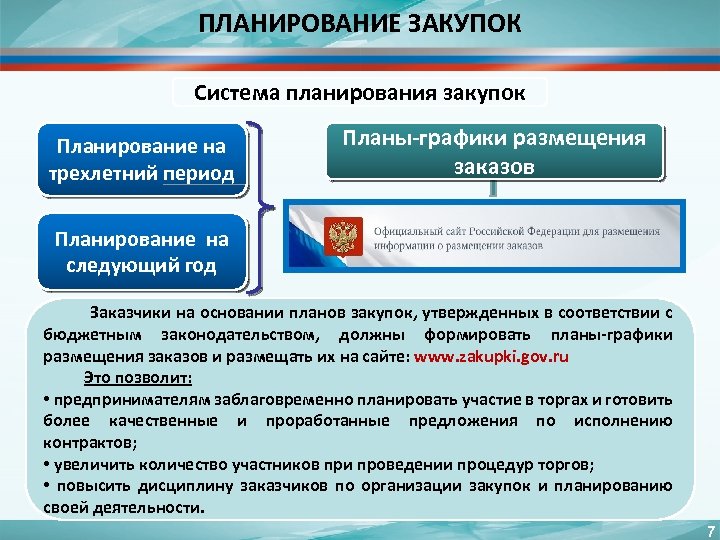 ПЛАНИРОВАНИЕ ЗАКУПОК

Система планирования закупок

Планирование на трехлетний период

Планирование на следующий год

Планы-графики размещения заказов

Официальный сайт Российской Федерации для размещения информации о размещении заказов

Заказчики на основании планов закупок, утвержденных в соответствии с бюджетным законодательством, должны формировать планы-графики размещения заказов и размещать их на сайте: www.zakupki.gov.ru

Это позволит:

• предпринимателям заблаговременно планировать участие в торгах и готовить более качественные и проработанные предложения по исполнению контрактов;

• увеличить количество участников при проведении процедур торгов;

• повысить дисциплину заказчиков по организации закупок и планированию своей деятельности.

7